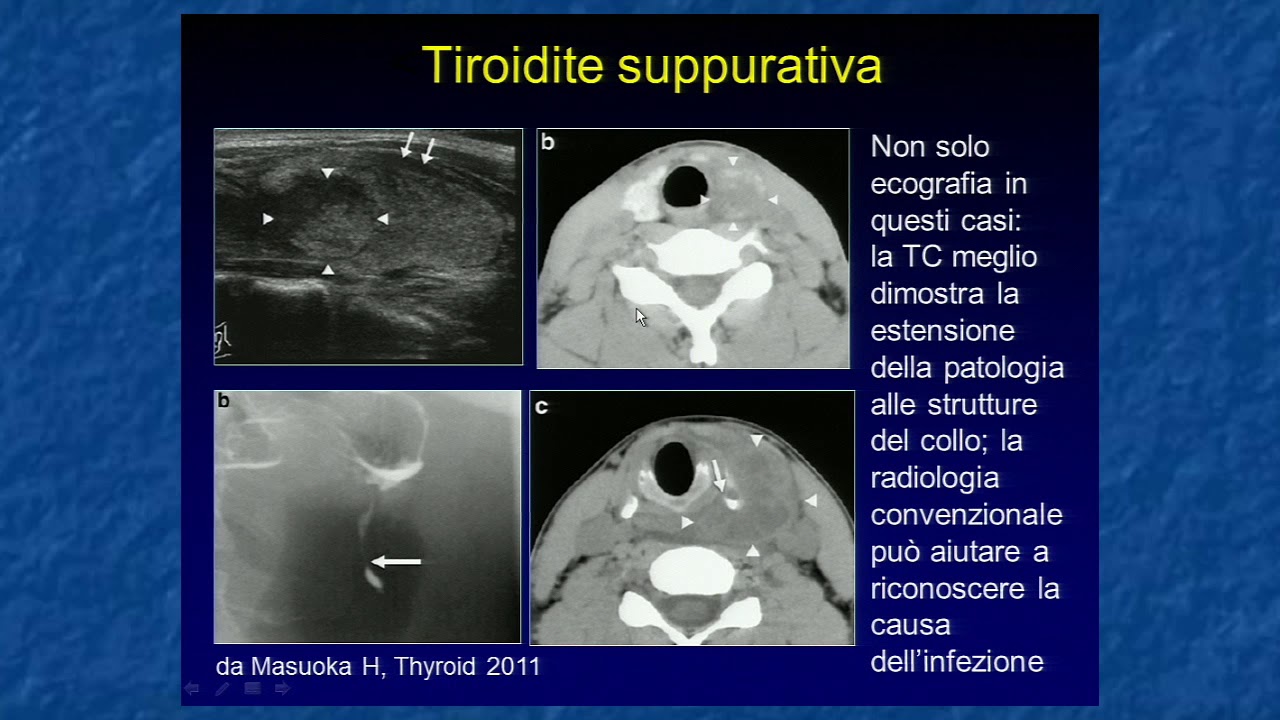 Tiroidite suppurativa

b

b

c

Non solo ecografia in questi casi: la TC meglio dimostra la estensione della patologia alle strutture del collo; la radiologia convenzionale può aiutare a riconoscere la causa dell'infezione

da Masuoka H, Thyroid 2011